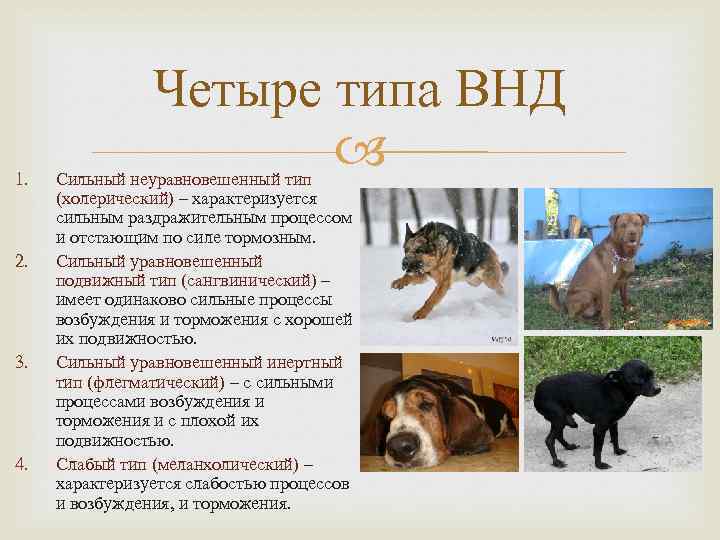 Четыре типа ВНД

1. Сильный неуравновешенный тип (холерический) – характеризуется сильным раздражительным процессом и отстающим по силе тормозным.
2. Сильный уравновешенный подвижный тип (сангвинический) – имеет одинаково сильные процессы возбуждения и торможения с хорошей их подвижностью.
3. Сильный уравновешенный инертный тип (флегматический) – с сильными процессами возбуждения и торможения и с плохой их подвижностью.
4. Слабый тип (меланхолический) – характеризуется слабостью процессов и возбуждения, и торможения.